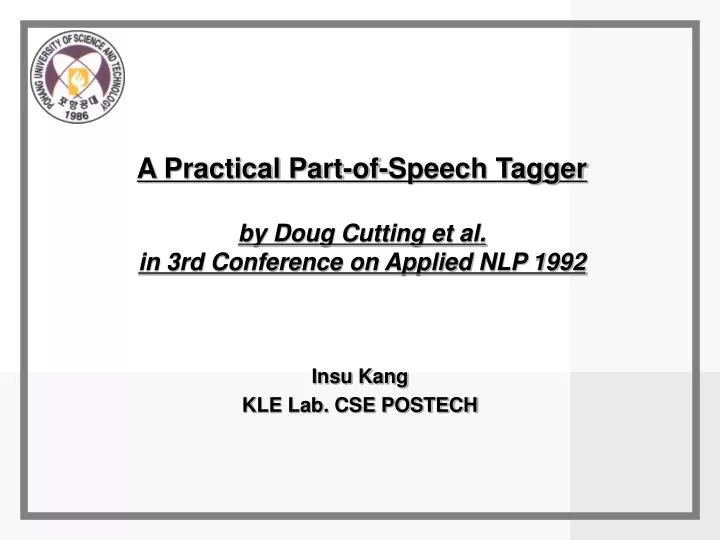 POHANG UNIVERSITY OF SCIENCE AND TECHNOLOGY
포항공대
1986

A Practical Part-of-Speech Tagger

by Doug Cutting et al.
in 3rd Conference on Applied NLP 1992

Insu Kang
KLE Lab. CSE POSTECH